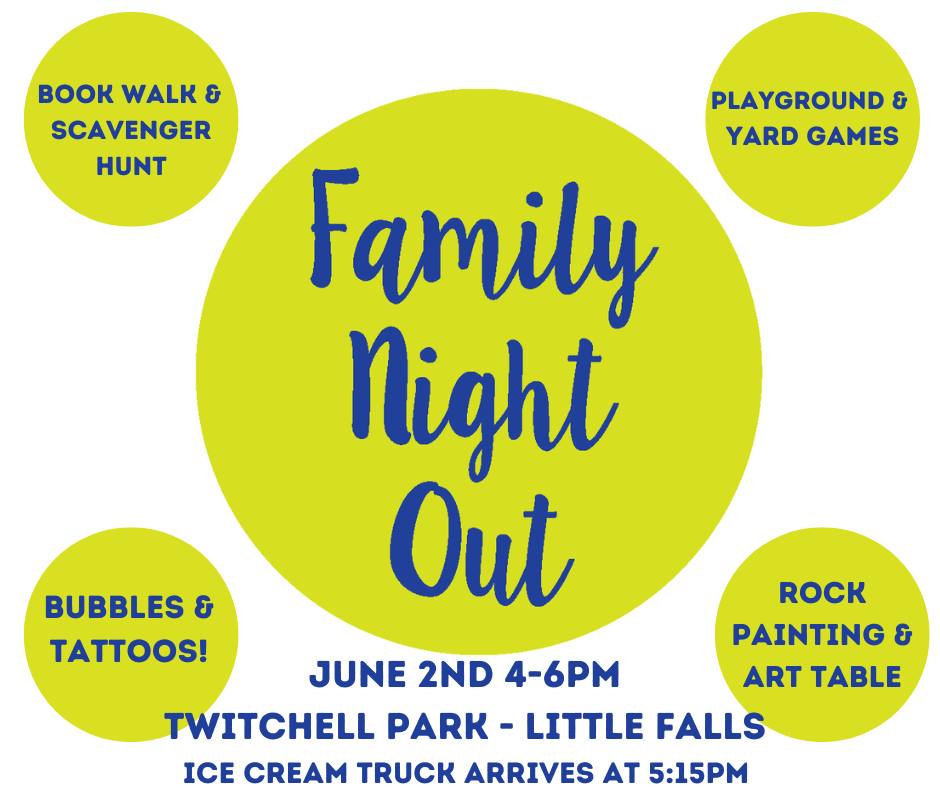 BOOK WALK & SCAVENGER HUNT

PLAYGROUND & YARD GAMES

Family Night Out

BUBBLES & TATTOOS!

ROCK PAINTING & ART TABLE

JUNE 2ND 4-6PM
TWITCHELL PARK - LITTLE FALLS
ICE CREAM TRUCK ARRIVES AT 5:15PM